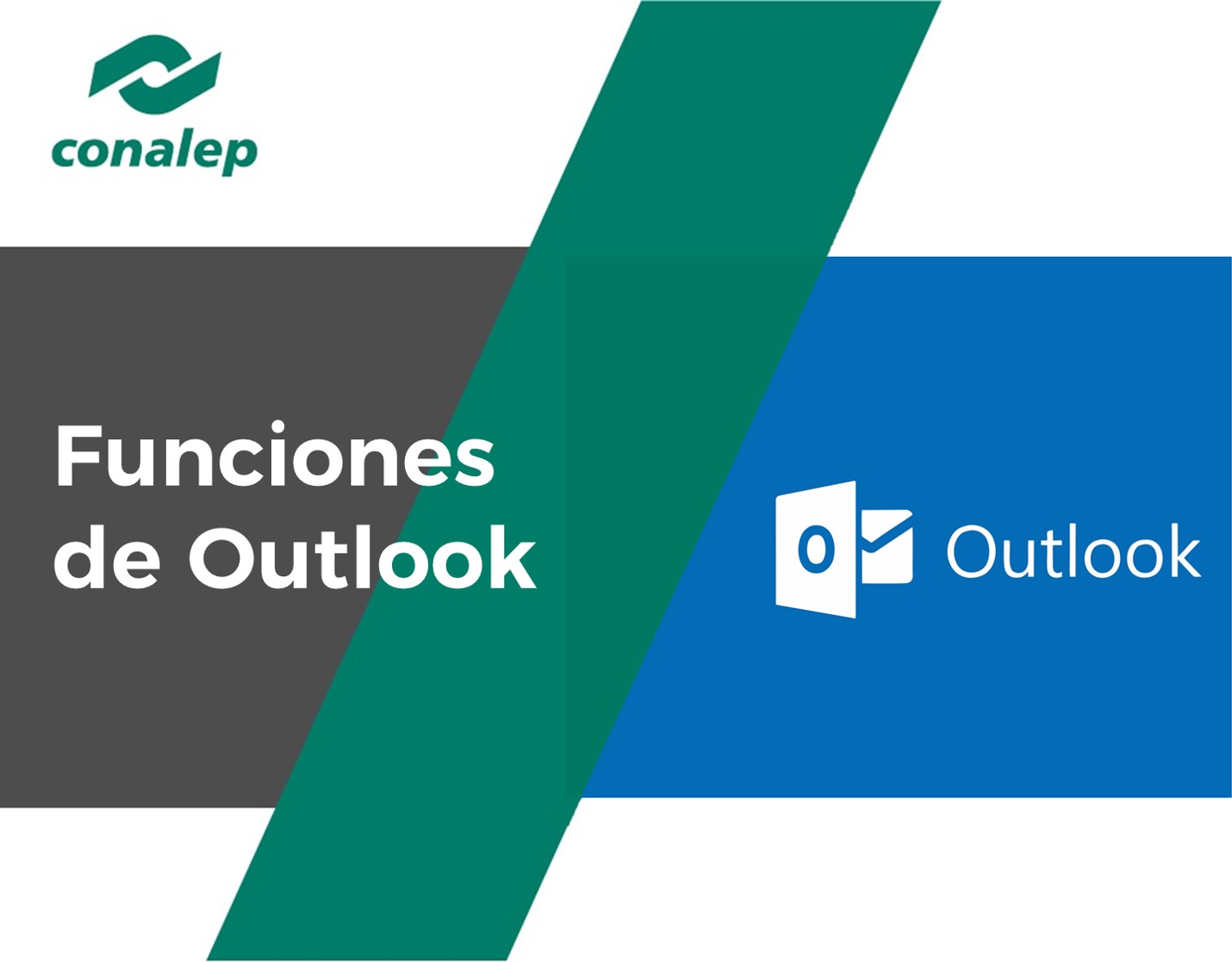 conalep

Funciones de Outlook

O Outlook